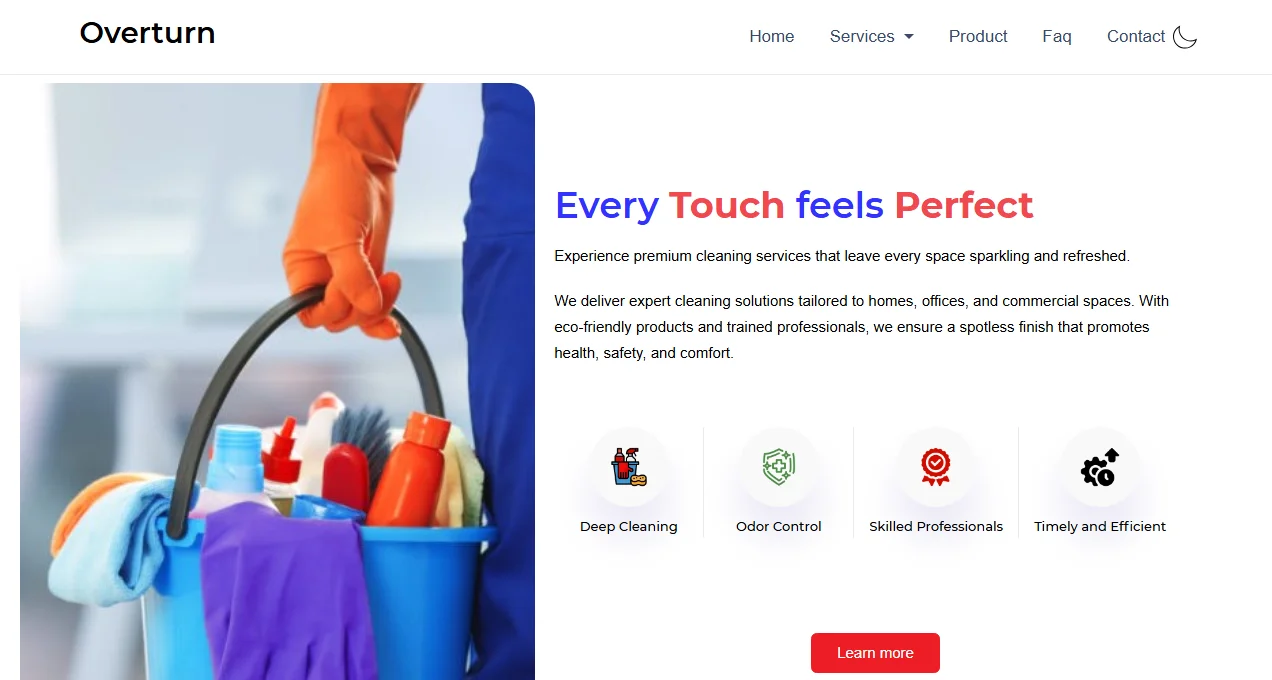 Overturn

Home Services Product Faq Contact

Every Touch feels Perfect

Experience premium cleaning services that leave every space sparkling and refreshed.

We deliver expert cleaning solutions tailored to homes, offices, and commercial spaces. With eco-friendly products and trained professionals, we ensure a spotless finish that promotes health, safety, and comfort.

Deep Cleaning

Odor Control

Skilled Professionals

Timely and Efficient

Learn more